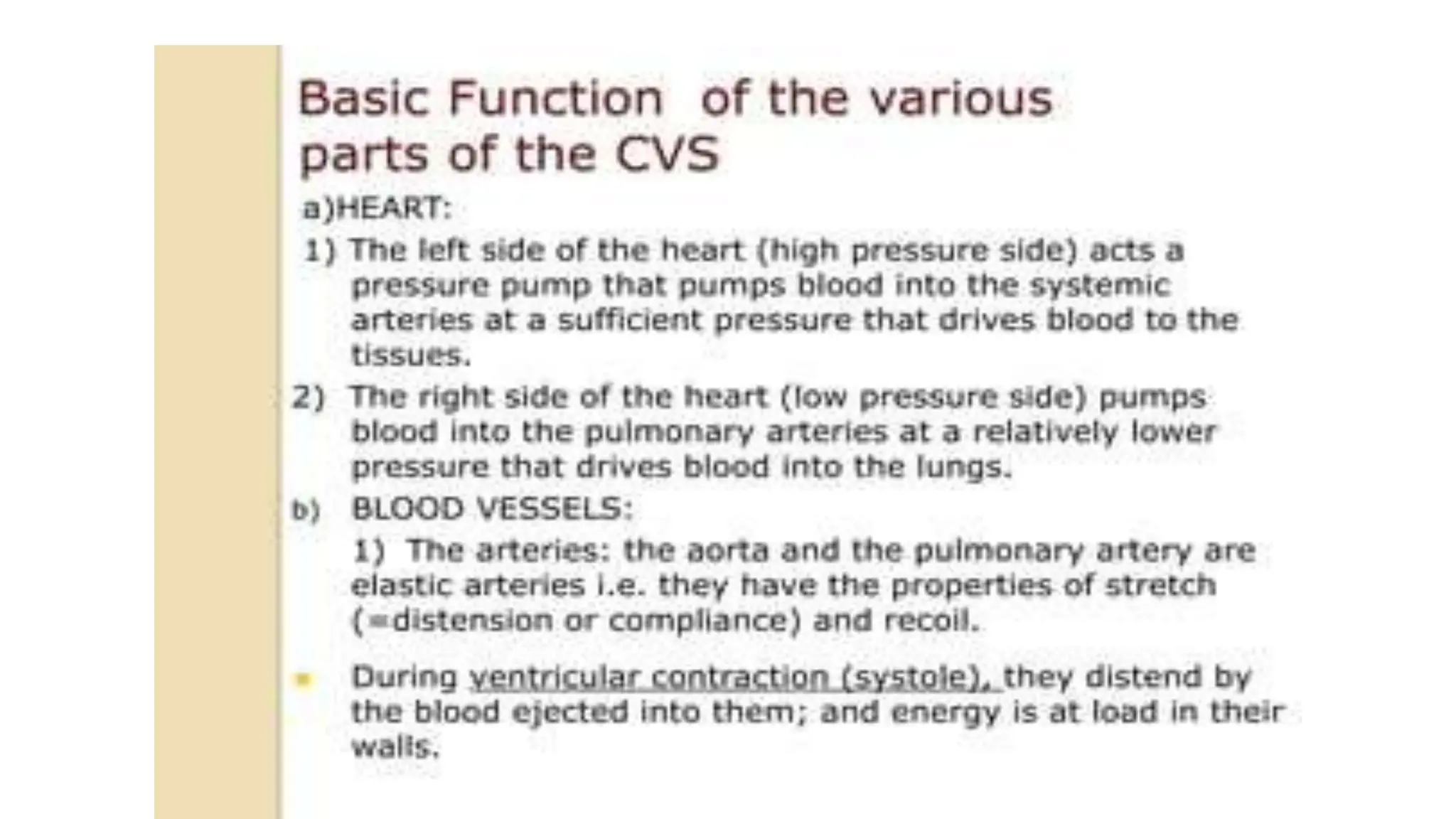 Basic Function of the various parts of the CVS

a)HEART:

1) The left side of the heart (high pressure side) acts a pressure pump that pumps blood into the systemic arteries at a sufficient pressure that drives blood to the tissues.

2) The right side of the heart (low pressure side) pumps blood into the pulmonary arteries at a relatively lower pressure that drives blood into the lungs.

b) BLOOD VESSELS:

1) The arteries: the aorta and the pulmonary artery are elastic arteries i.e. they have the properties of stretch (=distension or compliance) and recoil.

During ventricular contraction (systole), they distend by the blood ejected into them; and energy is at load in their walls.